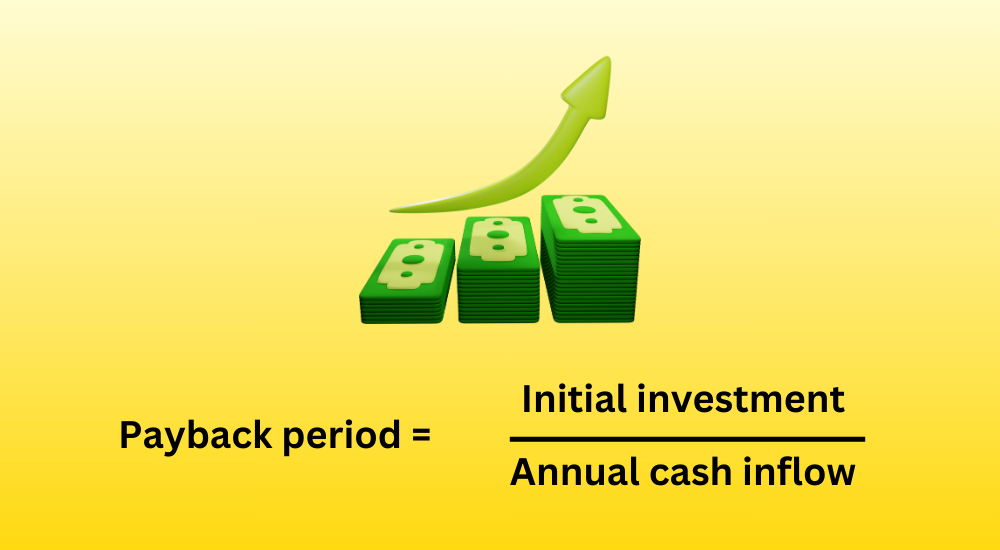 $\text{Payback period} = \frac{\text{Initial investment}}{\text{Annual cash inflow}}$